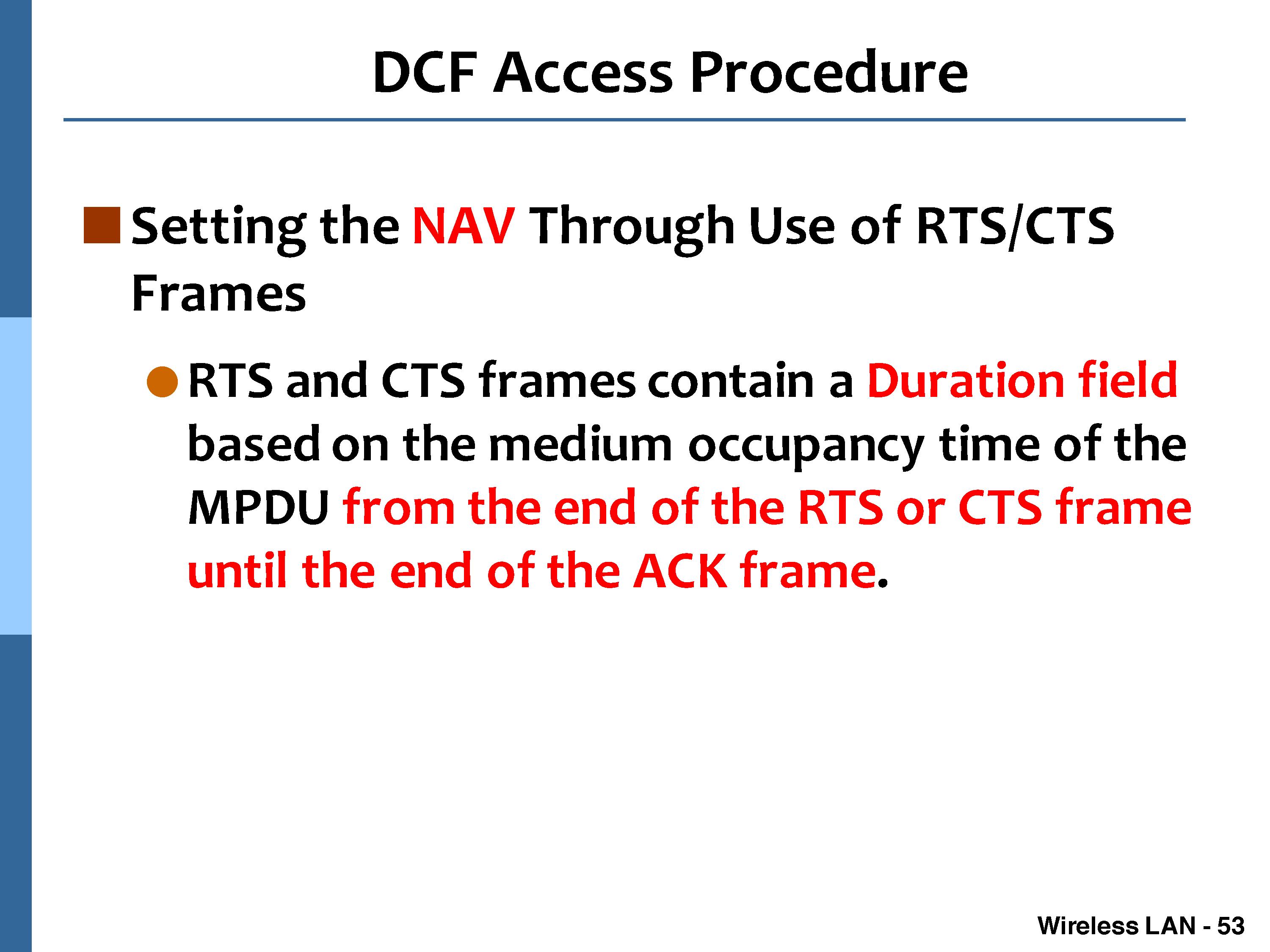 DCF Access Procedure

Setting the NAV Through Use of RTS/CTS Frames

RTS and CTS frames contain a Duration field based on the medium occupancy time of the MPDU from the end of the RTS or CTS frame until the end of the ACK frame.

Wireless LAN - 53